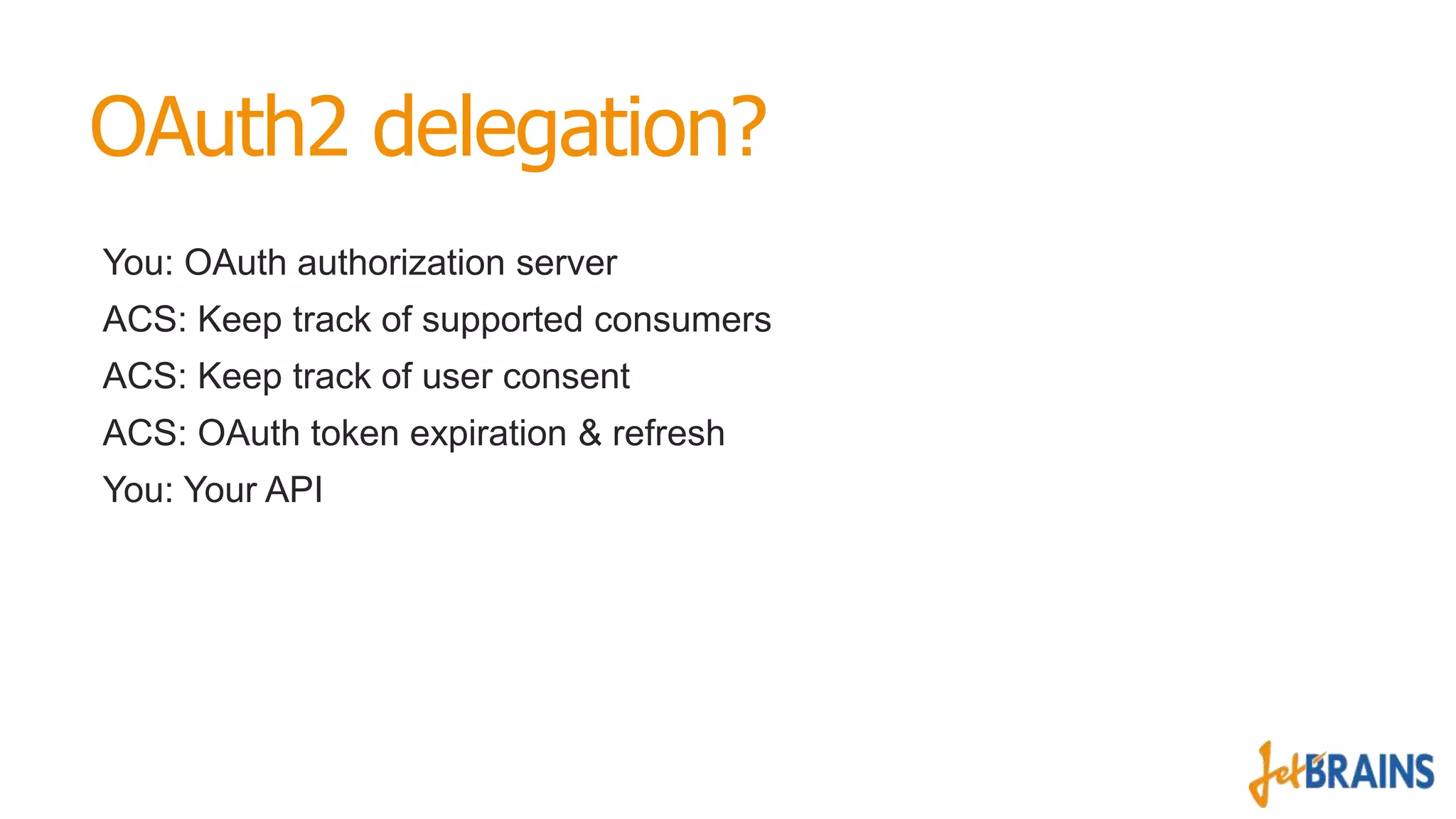 OAuth2 delegation?

You: OAuth authorization server

ACS: Keep track of supported consumers

ACS: Keep track of user consent

ACS: OAuth token expiration & refresh

You: Your API

JetBRAINS